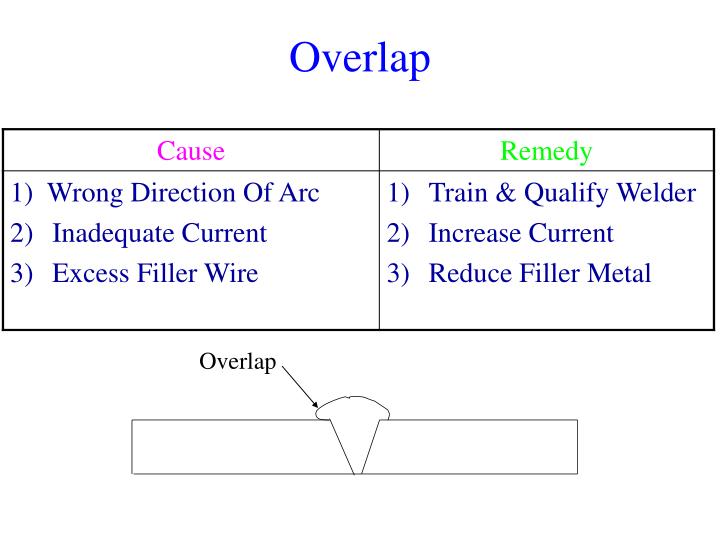 Overlap

| Cause | Remedy |
|---|---|
| 1) Wrong Direction Of Arc<br>2) Inadequate Current<br>3) Excess Filler Wire | 1) Train & Qualify Welder<br>2) Increase Current<br>3) Reduce Filler Metal |

Overlap